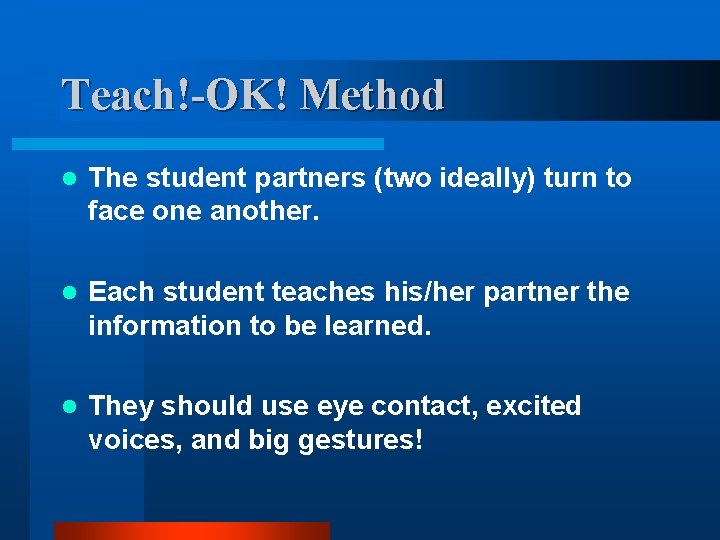 Teach!-OK! Method

- The student partners (two ideally) turn to face one another.

- Each student teaches his/her partner the information to be learned.

- They should use eye contact, excited voices, and big gestures!